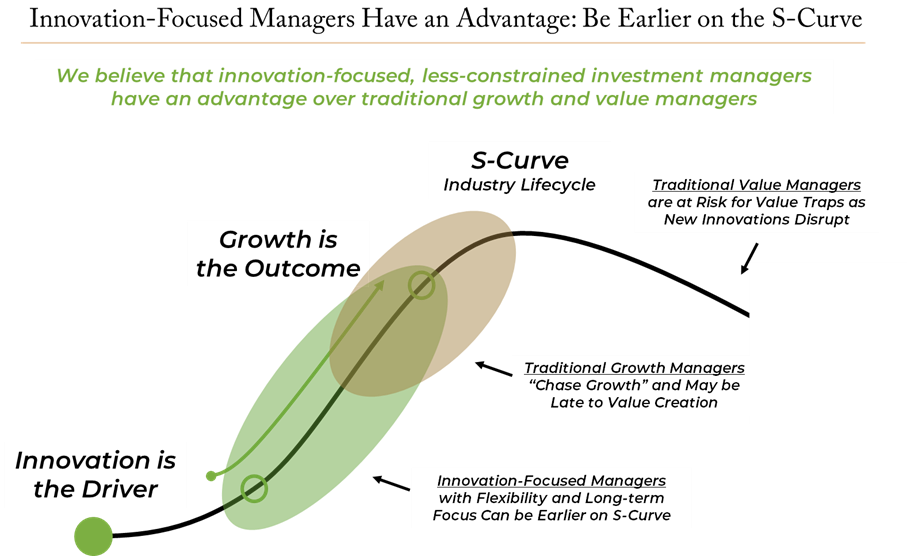 Innovation-Focused Managers Have an Advantage: Be Earlier on the S-Curve

We believe that innovation-focused, less-constrained investment managers have an advantage over traditional growth and value managers

S-Curve
Industry Lifecycle

Traditional Value Managers are at Risk for Value Traps as New Innovations Disrupt

Growth is the Outcome

Traditional Growth Managers "Chase Growth" and May be Late to Value Creation

Innovation is the Driver

Innovation-Focused Managers with Flexibility and Long-term Focus Can be Earlier on S-Curve